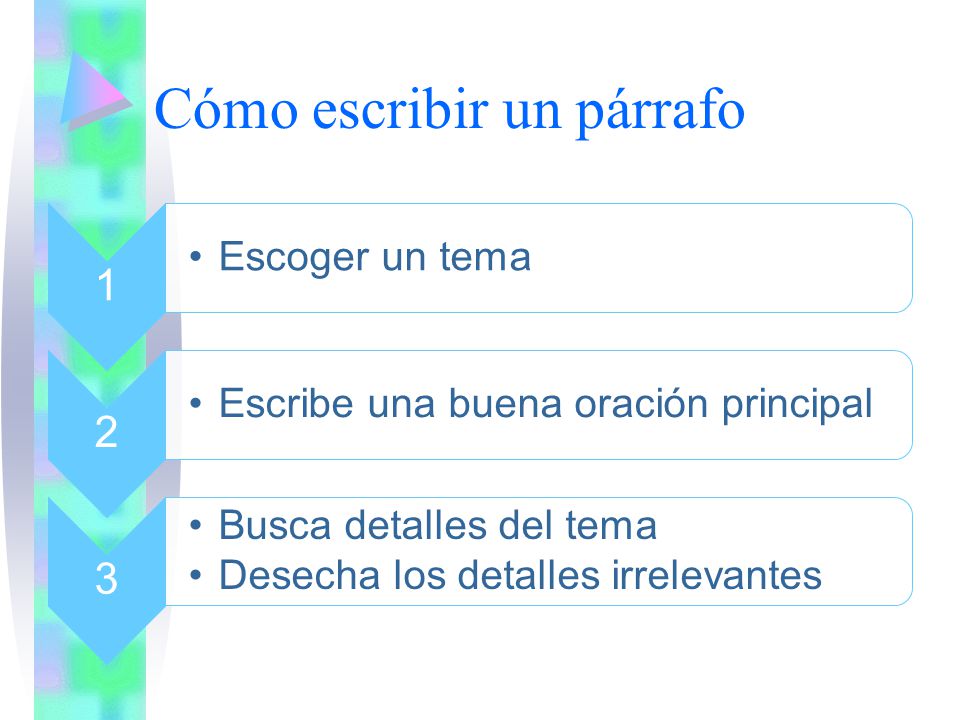 Cómo escribir un párrafo

1
• Escoger un tema

2
• Escribe una buena oración principal

3
• Busca detalles del tema
• Desecha los detalles irrelevantes